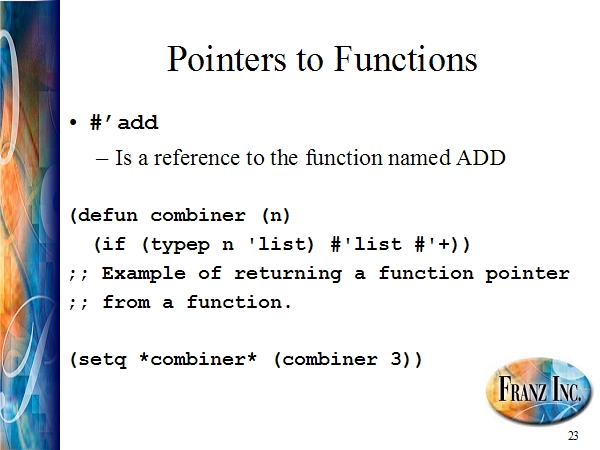 Pointers to Functions

• #’add
– Is a reference to the function named ADD

(defun combiner (n)
  (if (typep n 'list) #'list #'+))
;; Example of returning a function pointer
;; from a function.

(setq *combiner* (combiner 3))

FRANZ INC.

23